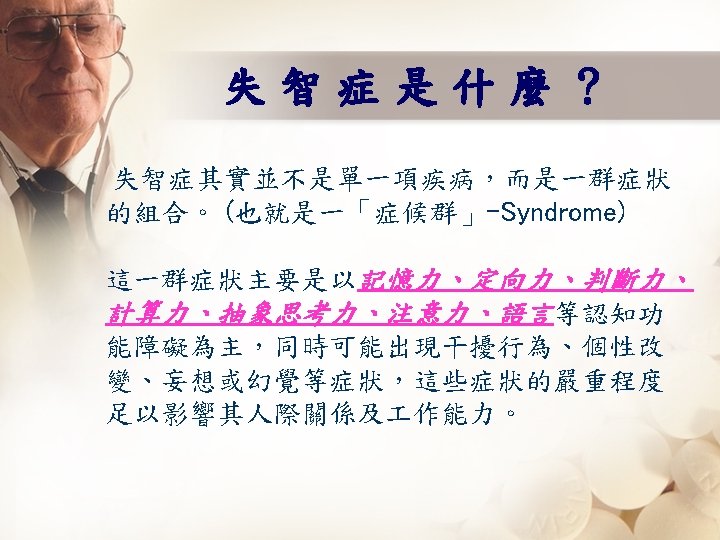 失智症是什麼？

失智症其實並不是單一項疾病，而是一群症狀的組合。(也就是一「症候群」-Syndrome)

這一群症狀主要是以記憶力、定向力、判斷力、計算力、抽象思考力、注意力、語言等認知功能障礙為主，同時可能出現干擾行為、個性改變、妄想或幻覺等症狀，這些症狀的嚴重程度足以影響其人際關係及工作能力。